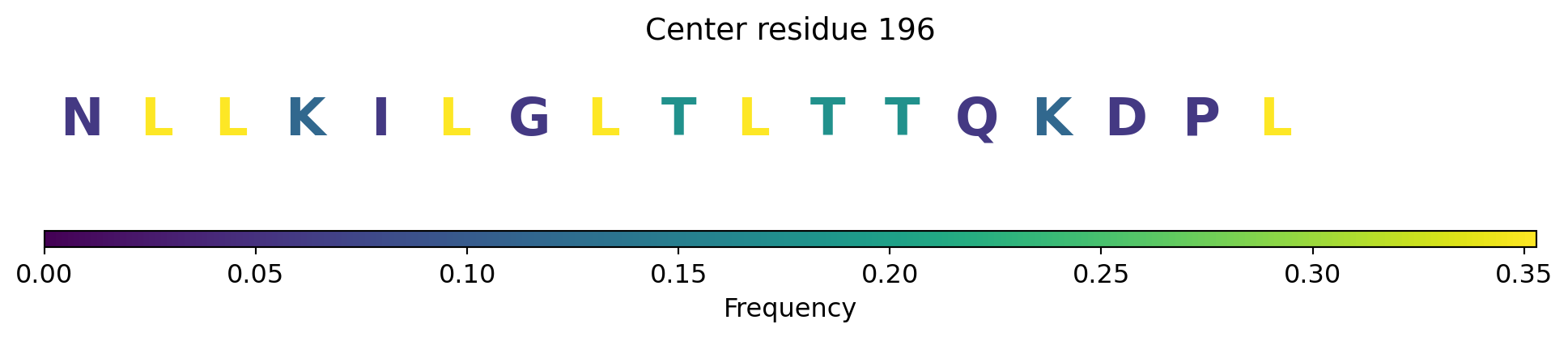 Center residue 196

N L L K I L G L T L T T Q K D P L

0.00 0.05 0.10 0.15 0.20 0.25 0.30 0.35

Frequency